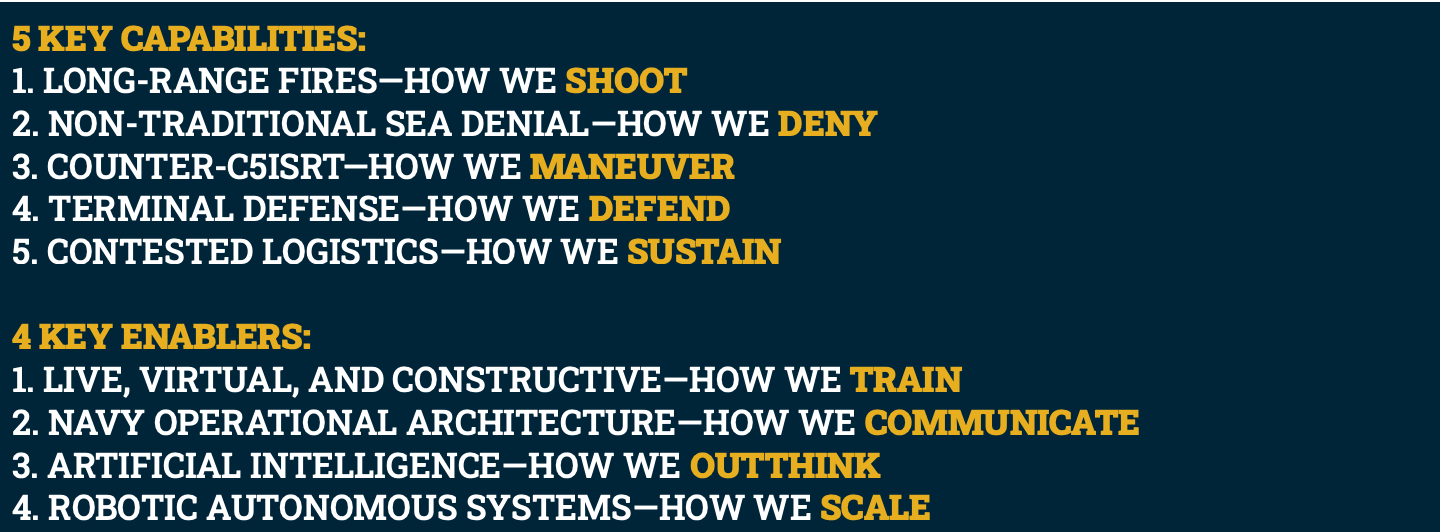 5 KEY CAPABILITIES:
1. LONG-RANGE FIRES—HOW WE SHOOT
2. NON-TRADITIONAL SEA DENIAL—HOW WE DENY
3. COUNTER-C5ISRT—HOW WE MANEUVER
4. TERMINAL DEFENSE—HOW WE DEFEND
5. CONTESTED LOGISTICS—HOW WE SUSTAIN

4 KEY ENABLERS:
1. LIVE, VIRTUAL, AND CONSTRUCTIVE—HOW WE TRAIN
2. NAVY OPERATIONAL ARCHITECTURE—HOW WE COMMUNICATE
3. ARTIFICIAL INTELLIGENCE—HOW WE OUTTHINK
4. ROBOTIC AUTONOMOUS SYSTEMS—HOW WE SCALE